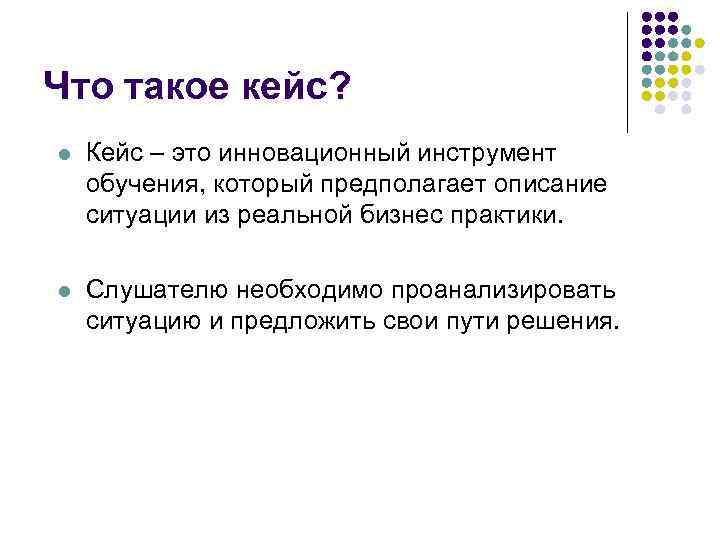 Что такое кейс?

Кейс – это инновационный инструмент обучения, который предполагает описание ситуации из реальной бизнес практики.

Слушателю необходимо проанализировать ситуацию и предложить свои пути решения.